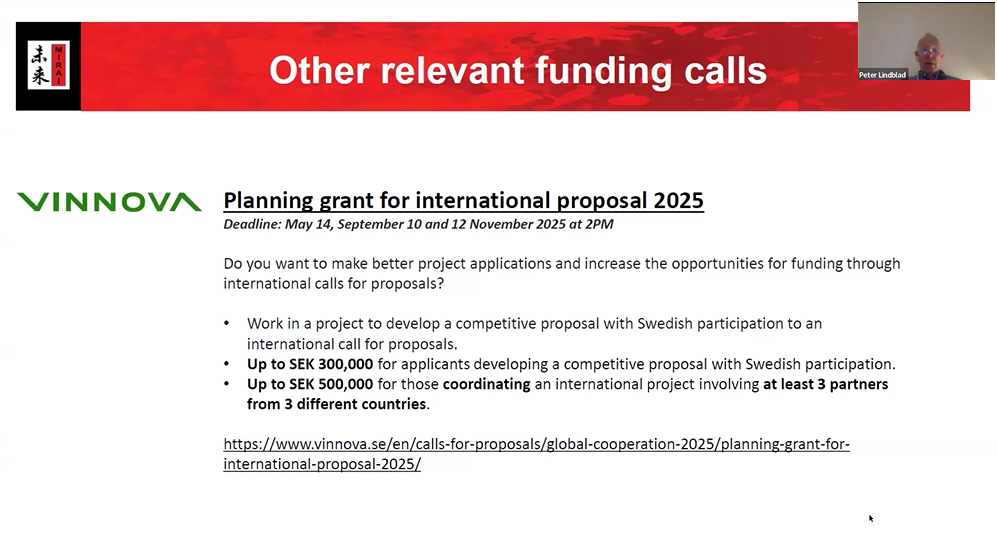 未来 MIRAI

Other relevant funding calls

Peter Lindblad

VINNOVA

Planning grant for international proposal 2025
Deadline: May 14, September 10 and 12 November 2025 at 2PM

Do you want to make better project applications and increase the opportunities for funding through international calls for proposals?

• Work in a project to develop a competitive proposal with Swedish participation to an international call for proposals.
• Up to SEK 300,000 for applicants developing a competitive proposal with Swedish participation.
• Up to SEK 500,000 for those coordinating an international project involving at least 3 partners from 3 different countries.

https://www.vinnova.se/en/calls-for-proposals/global-cooperation-2025/planning-grant-for-international-proposal-2025/